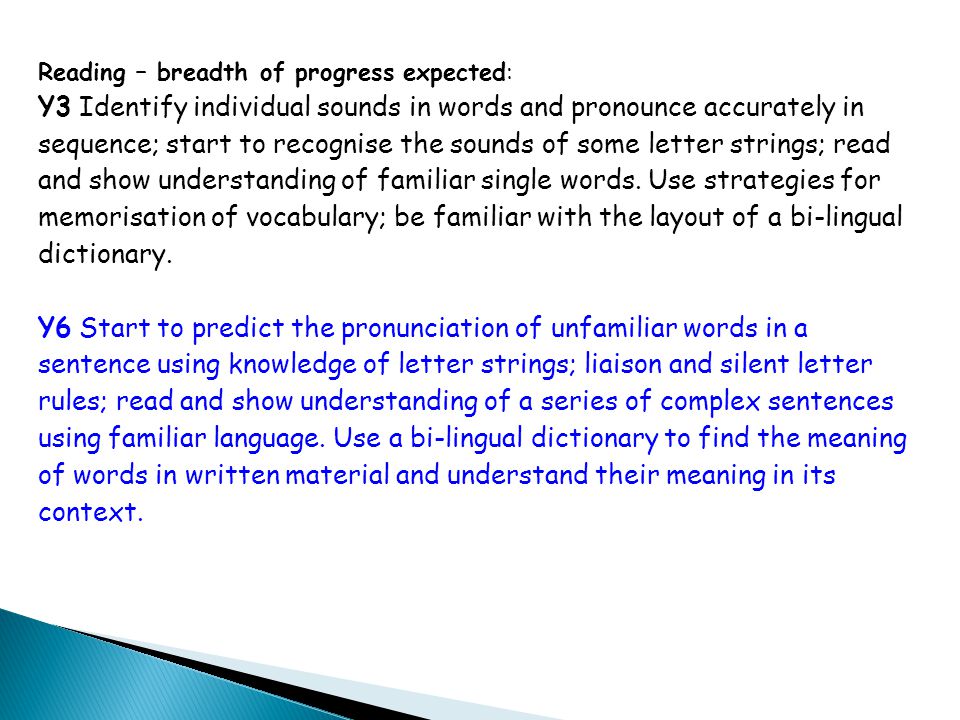 Reading – breadth of progress expected:
Y3 Identify individual sounds in words and pronounce accurately in sequence; start to recognise the sounds of some letter strings; read and show understanding of familiar single words. Use strategies for memorisation of vocabulary; be familiar with the layout of a bi-lingual dictionary.

Y6 Start to predict the pronunciation of unfamiliar words in a sentence using knowledge of letter strings; liaison and silent letter rules; read and show understanding of a series of complex sentences using familiar language. Use a bi-lingual dictionary to find the meaning of words in written material and understand their meaning in its context.